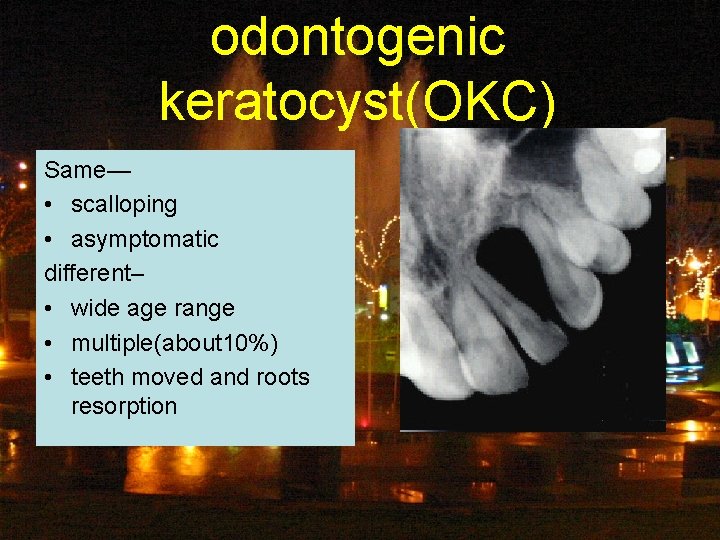 odontogenic keratocyst(OKC)

Same—
• scalloping
• asymptomatic
different–
• wide age range
• multiple(about10%)
• teeth moved and roots resorption